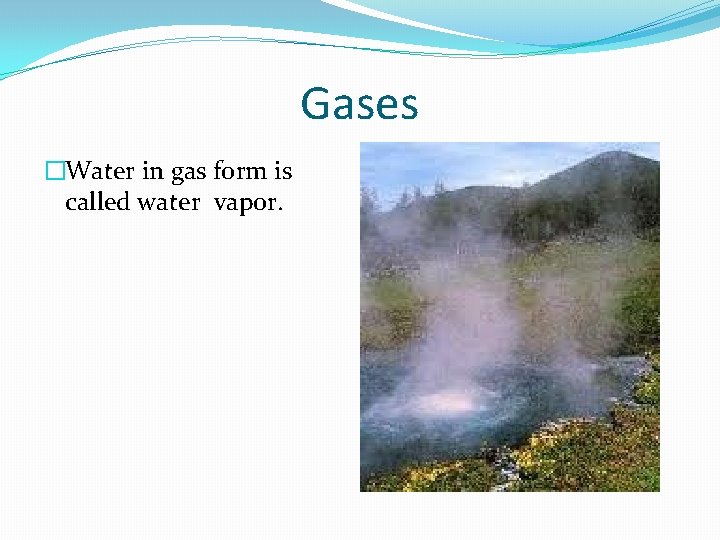 Gases

□Water in gas form is called water vapor.